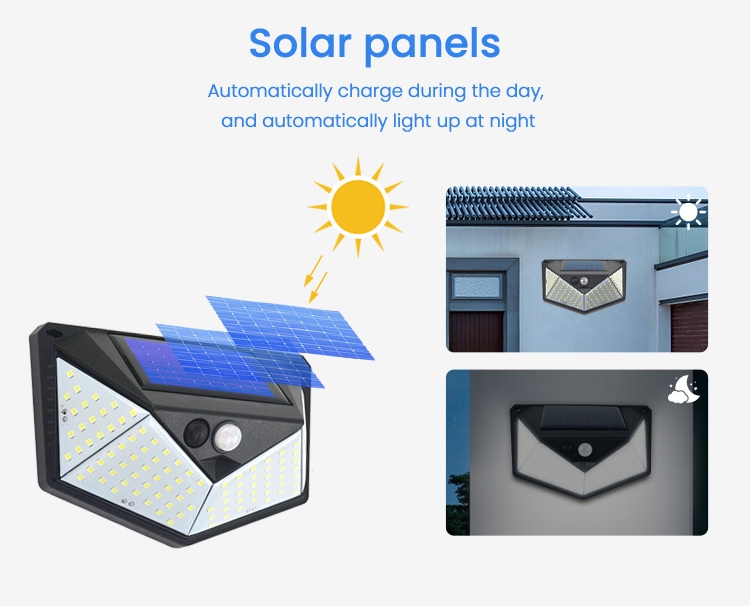 Solar panels

Automatically charge during the day, and automatically light up at night